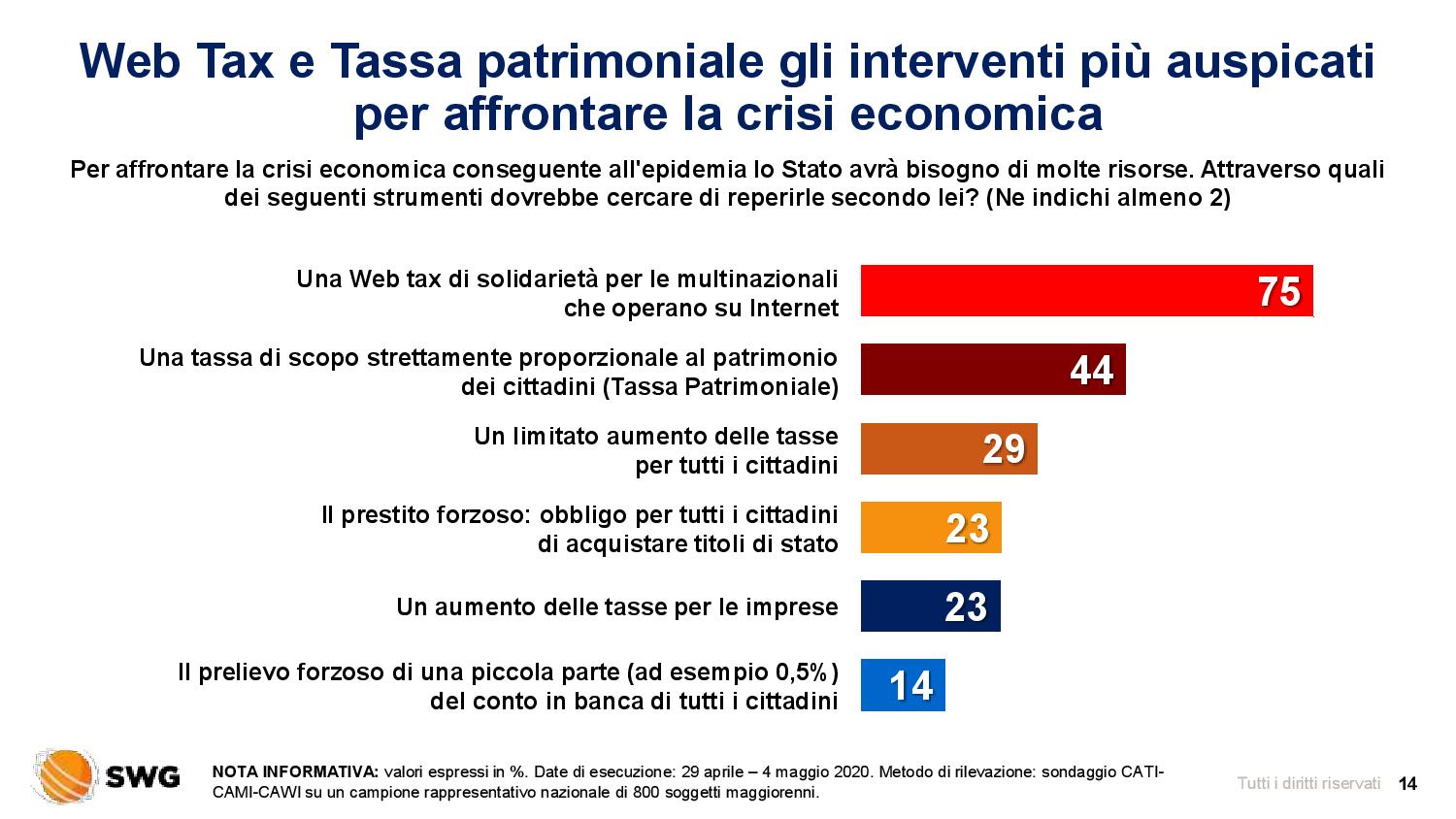 Web Tax e Tassa patrimoniale gli interventi più auspicati per affrontare la crisi economica

Per affrontare la crisi economica conseguente all'epidemia lo Stato avrà bisogno di molte risorse. Attraverso quali dei seguenti strumenti dovrebbe cercare di reperirle secondo lei? (Ne indichi almeno 2)

Una Web tax di solidarietà per le multinazionali che operano su Internet 75

Una tassa di scopo strettamente proporzionale al patrimonio dei cittadini (Tassa Patrimoniale) 44

Un limitato aumento delle tasse per tutti i cittadini 29

Il prestito forzoso: obbligo per tutti i cittadini di acquistare titoli di stato 23

Un aumento delle tasse per le imprese 23

Il prelievo forzoso di una piccola parte (ad esempio 0,5%) del conto in banca di tutti i cittadini 14

SWG

NOTA INFORMATIVA: valori espressi in %. Date di esecuzione: 29 aprile – 4 maggio 2020. Metodo di rilevazione: sondaggio CATI-CAMI-CAWI su un campione rappresentativo nazionale di 800 soggetti maggiorenni.

Tutti i diritti riservati 14